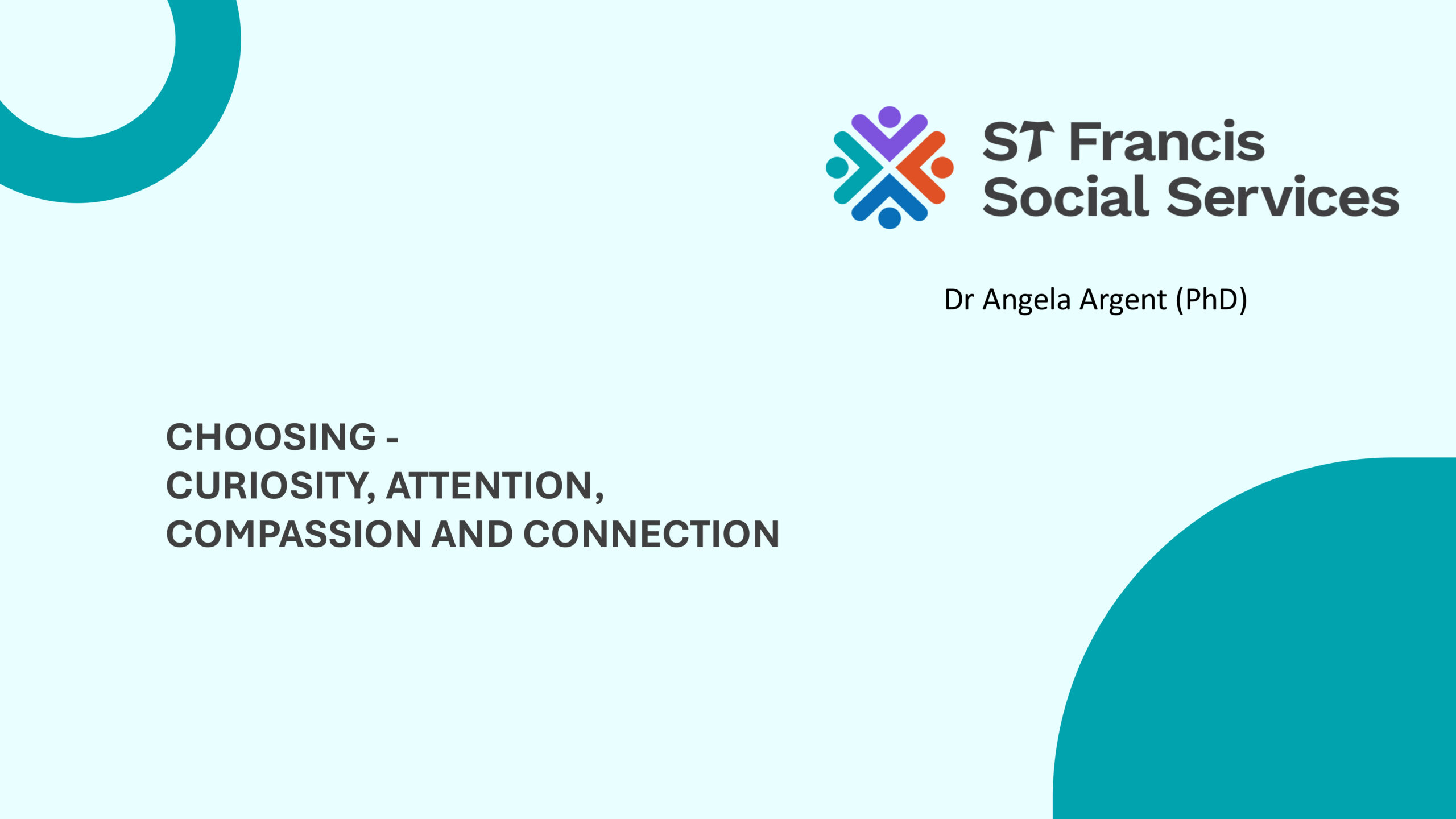 ST Francis
Social Services

Dr Angela Argent (PhD)

CHOOSING -
CURIOSITY, ATTENTION,
COMPASSION AND CONNECTION